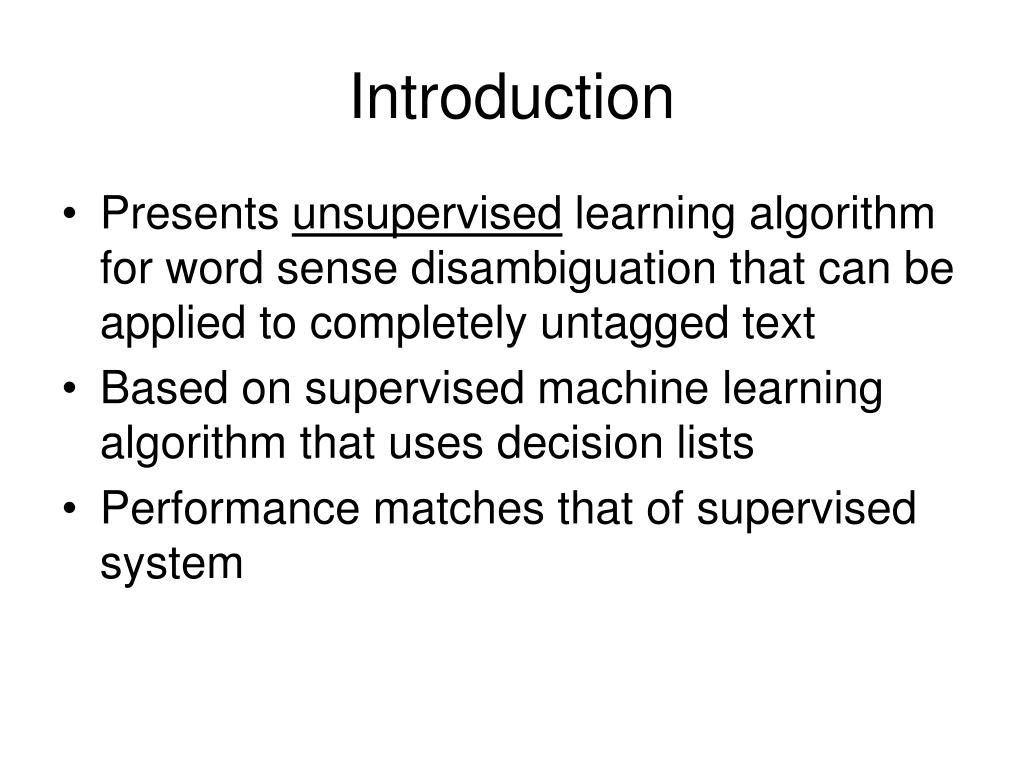 Introduction

• Presents unsupervised learning algorithm for word sense disambiguation that can be applied to completely untagged text
• Based on supervised machine learning algorithm that uses decision lists
• Performance matches that of supervised system